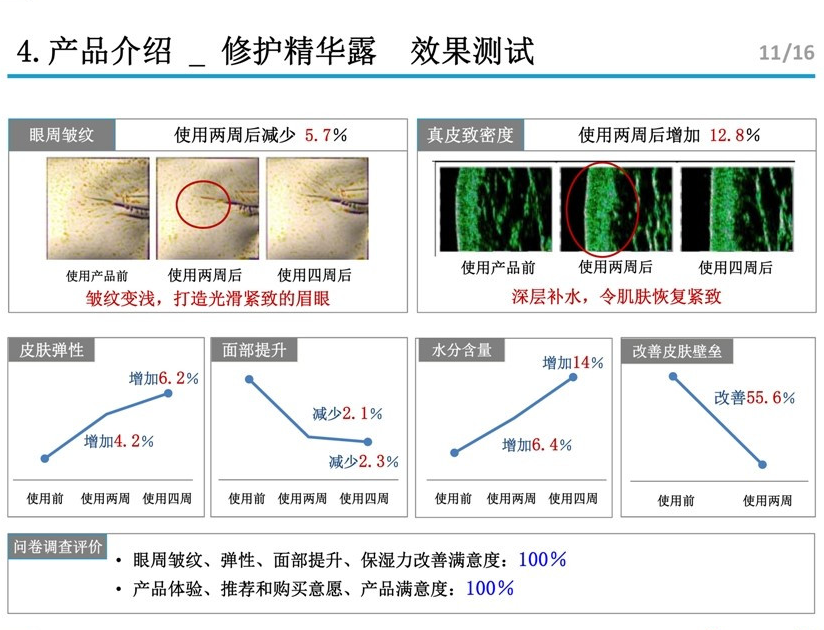 4. 产品介绍 _ 修护精华露 效果测试

11/16

眼周皱纹

使用两周后减少 5.7%

使用产品前 使用两周后 使用四周后

皱纹变浅，打造光滑紧致的眉眼

真皮致密度

使用两周后增加 12.8%

使用产品前 使用两周后 使用四周后

深层补水，令肌肤恢复紧致

皮肤弹性

增加6.2%

增加4.2%

使用前 使用两周 使用四周

面部提升

减少2.1%

减少2.3%

使用前 使用两周 使用四周

水分含量

增加14%

增加6.4%

使用前 使用两周 使用四周

改善皮肤壁垒

改善55.6%

使用前 使用两周

问卷调查评价

• 眼周皱纹、弹性、面部提升、保湿力改善满意度：100%

• 产品体验、推荐和购买意愿、产品满意度：100%